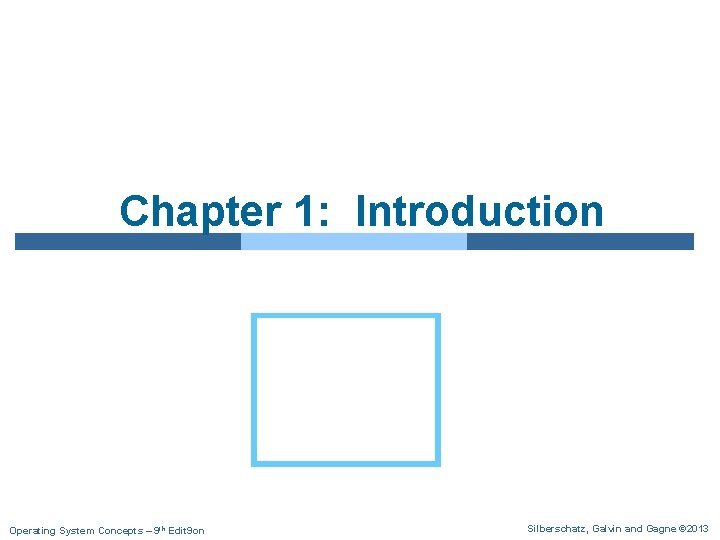 Chapter 1: Introduction

Operating System Concepts – 9th Edit9on

Silberschatz, Galvin and Gagne ©2013